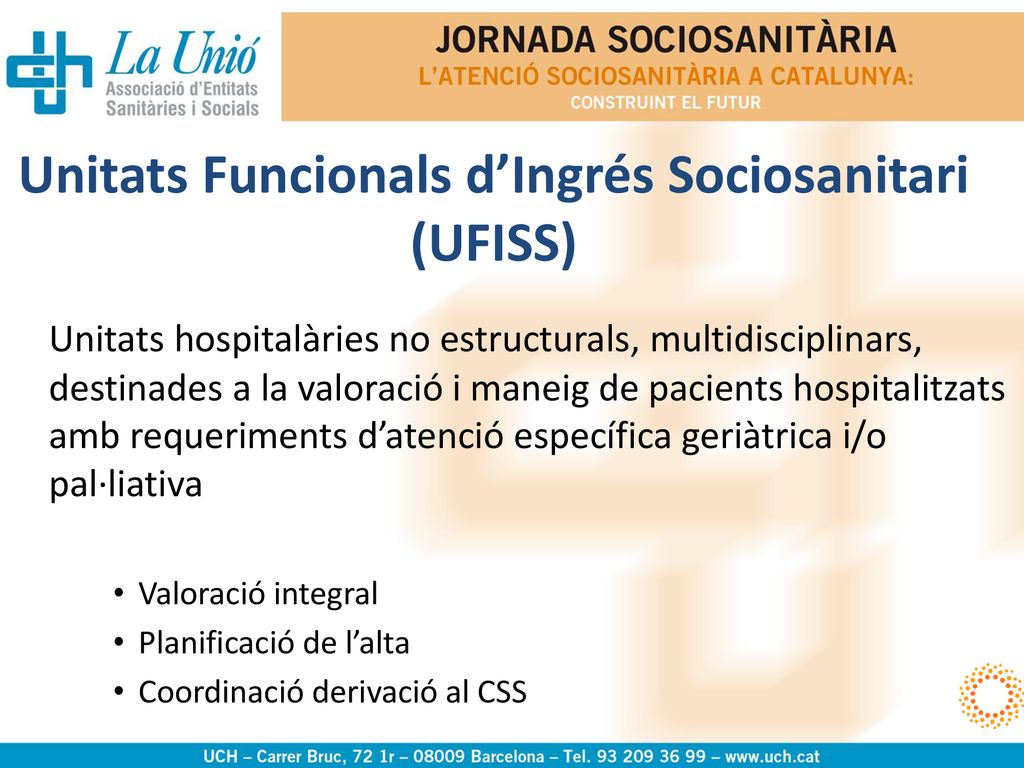 La Unió
Associació d'Entitats Sanitàries i Socials

JORNADA SOCIOSANITÀRIA
L'ATENCIÓ SOCIOSANITÀRIA A CATALUNYA:
CONSTRUINT EL FUTUR

Unitats Funcionals d'Ingrés Sociosanitari (UFISS)

Unitats hospitalàries no estructurals, multidisciplinars, destinades a la valoració i maneig de pacients hospitalitzats amb requeriments d'atenció específica geriàtrica i/o pal·liativa

• Valoració integral
• Planificació de l'alta
• Coordinació derivació al CSS

UCH – Carrer Bruc, 72 1r – 08009 Barcelona – Tel. 93 209 36 99 – www.uch.cat